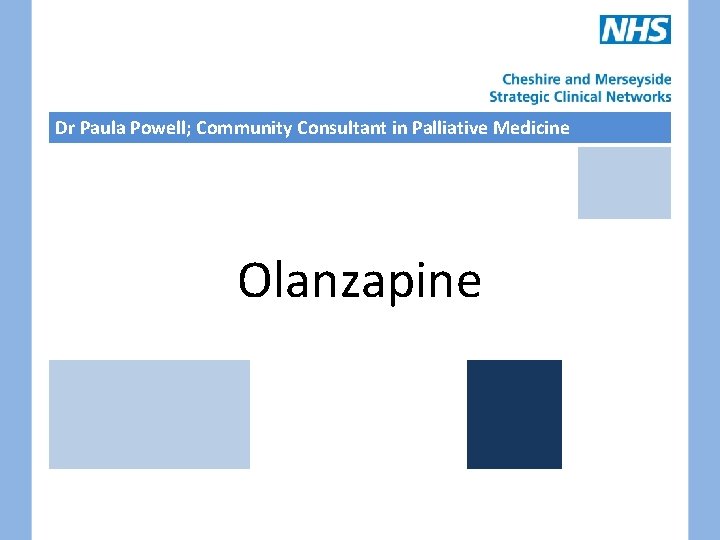 NHS

Cheshire and Merseyside
Strategic Clinical Networks

Dr Paula Powell; Community Consultant in Palliative Medicine

Olanzapine